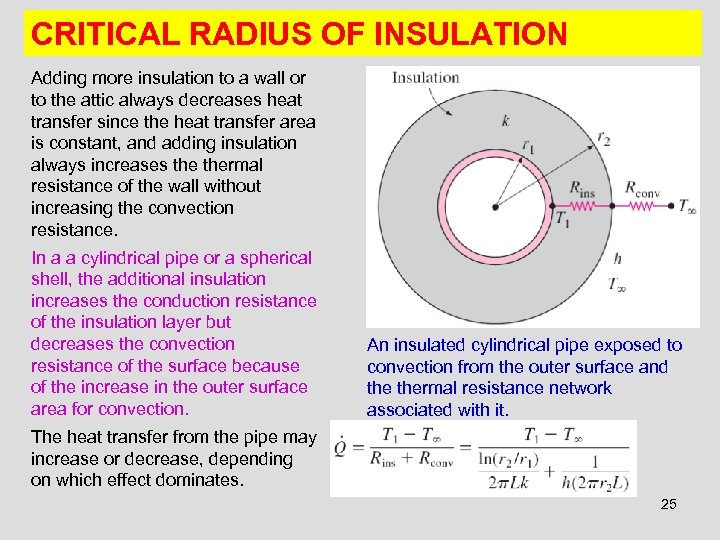 CRITICAL RADIUS OF INSULATION

Adding more insulation to a wall or to the attic always decreases heat transfer since the heat transfer area is constant, and adding insulation always increases the thermal resistance of the wall without increasing the convection resistance.

In a a cylindrical pipe or a spherical shell, the additional insulation increases the conduction resistance of the insulation layer but decreases the convection resistance of the surface because of the increase in the outer surface area for convection.

The heat transfer from the pipe may increase or decrease, depending on which effect dominates.

Insulation

$k$

$r_1$

$r_2$

$R_{ins}$

$R_{conv}$

$T_\infty$

$T_1$

$h$

$T_\infty$

An insulated cylindrical pipe exposed to convection from the outer surface and the thermal resistance network associated with it.

$\dot{Q} = \frac{T_1 - T_\infty}{R_{ins} + R_{conv}} = \frac{T_1 - T_\infty}{\frac{\ln(r_2/r_1)}{2\pi Lk} + \frac{1}{h(2\pi r_2 L)}}$

25